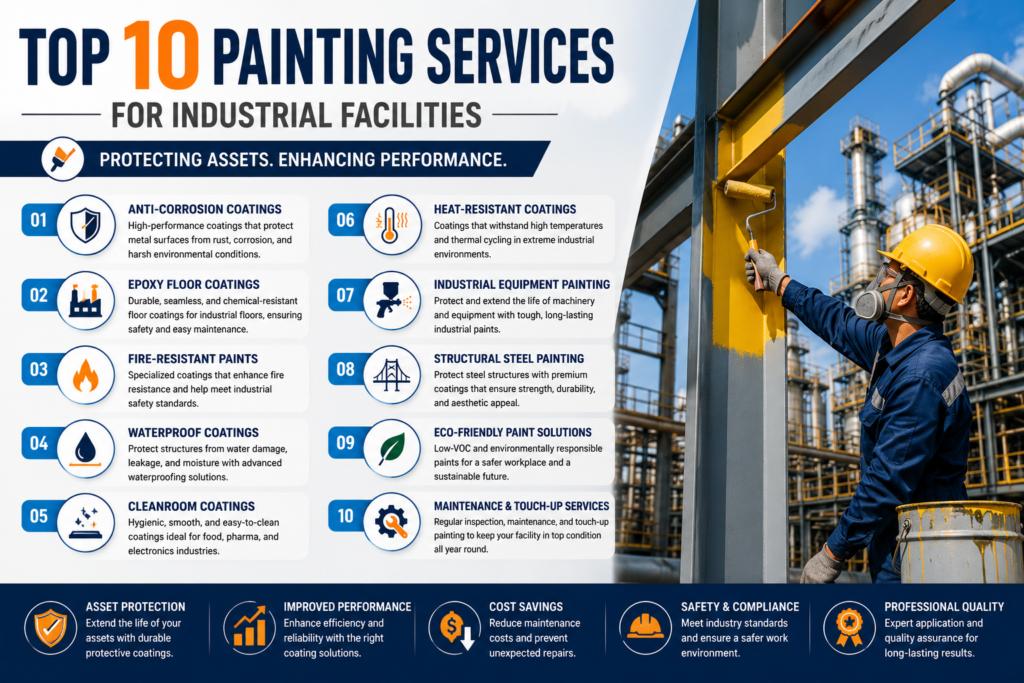 TOP 10 PAINTING SERVICES

FOR INDUSTRIAL FACILITIES

PROTECTING ASSETS. ENHANCING PERFORMANCE.

01 ANTI-CORROSION COATINGS
High-performance coatings that protect metal surfaces from rust, corrosion, and harsh environmental conditions.

02 EPOXY FLOOR COATINGS
Durable, seamless, and chemical-resistant floor coatings for industrial floors, ensuring safety and easy maintenance.

03 FIRE-RESISTANT PAINTS
Specialized coatings that enhance fire resistance and help meet industrial safety standards.

04 WATERPROOF COATINGS
Protect structures from water damage, leakage, and moisture with advanced waterproofing solutions.

05 CLEANROOM COATINGS
Hygienic, smooth, and easy-to-clean coatings ideal for food, pharma, and electronics industries.

06 HEAT-RESISTANT COATINGS
Coatings that withstand high temperatures and thermal cycling in extreme industrial environments.

07 INDUSTRIAL EQUIPMENT PAINTING
Protect and extend the life of machinery and equipment with tough, long-lasting industrial paints.

08 STRUCTURAL STEEL PAINTING
Protect steel structures with premium coatings that ensure strength, durability, and aesthetic appeal.

09 ECO-FRIENDLY PAINT SOLUTIONS
Low-VOC and environmentally responsible paints for a safer workplace and a sustainable future.

10 MAINTENANCE & TOUCH-UP SERVICES
Regular inspection, maintenance, and touch-up painting to keep your facility in top condition all year round.

ASSET PROTECTION
Extend the life of your assets with durable protective coatings.

IMPROVED PERFORMANCE
Enhance efficiency and reliability with the right coating solutions.

COST SAVINGS
Reduce maintenance costs and prevent unexpected repairs.

SAFETY & COMPLIANCE
Meet industry standards and ensure a safer work environment.

PROFESSIONAL QUALITY
Expert application and quality assurance for long-lasting results.